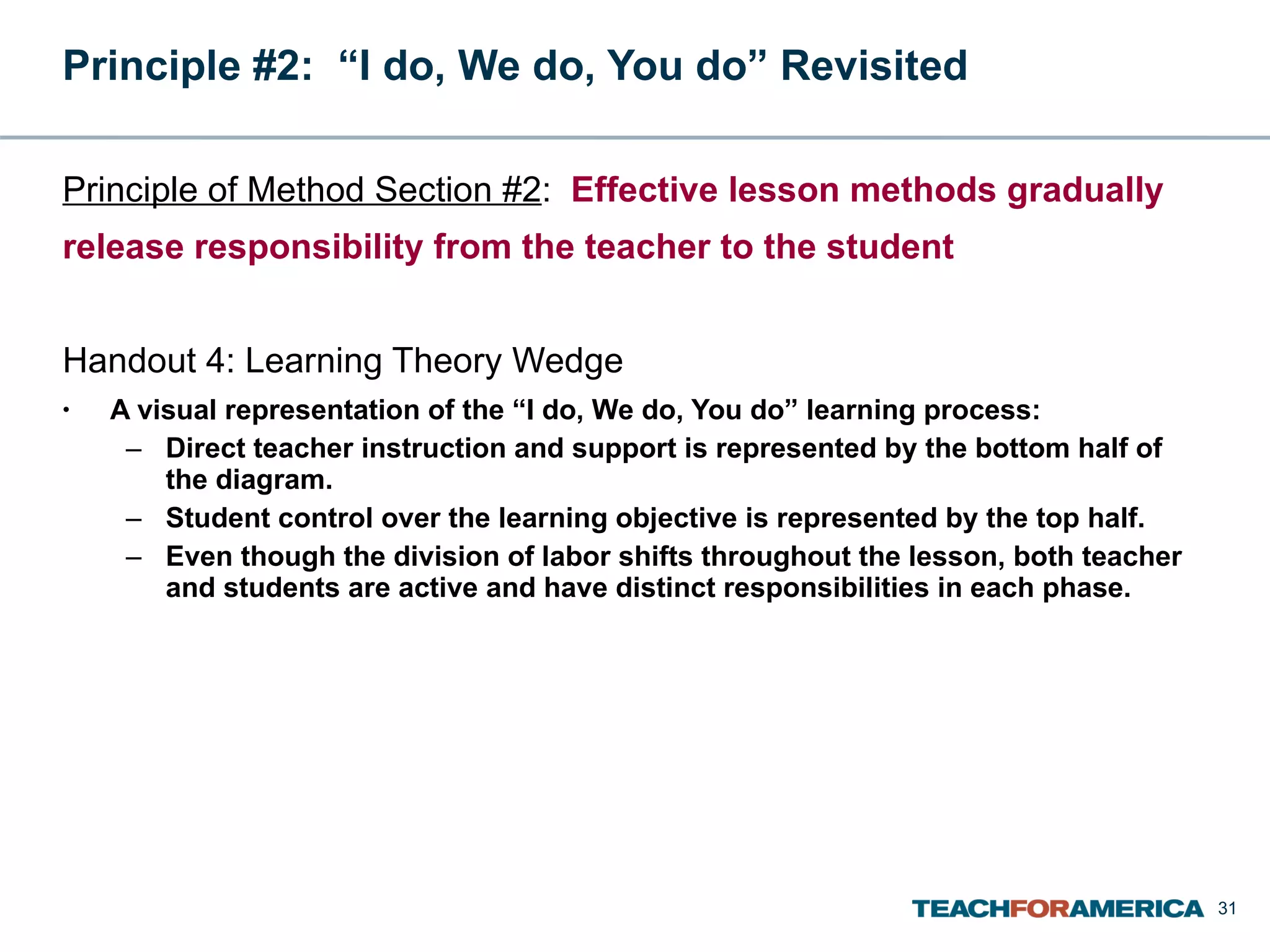 Principle #2: “I do, We do, You do” Revisited

Principle of Method Section #2: Effective lesson methods gradually release responsibility from the teacher to the student

Handout 4: Learning Theory Wedge

• A visual representation of the “I do, We do, You do” learning process:
– Direct teacher instruction and support is represented by the bottom half of the diagram.
– Student control over the learning objective is represented by the top half.
– Even though the division of labor shifts throughout the lesson, both teacher and students are active and have distinct responsibilities in each phase.

TEACHFORAMERICA 31